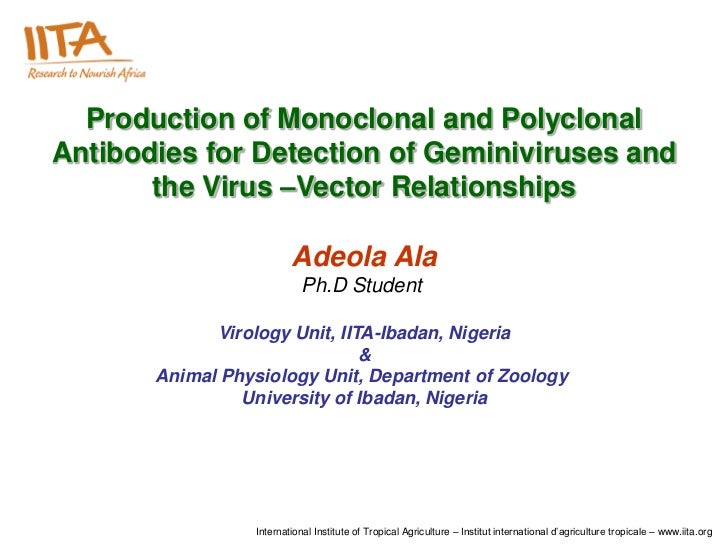 IITA
Research to Nourish Africa

Production of Monoclonal and Polyclonal Antibodies for Detection of Geminiviruses and the Virus –Vector Relationships

Adeola Ala
Ph.D Student

Virology Unit, IITA-Ibadan, Nigeria
&
Animal Physiology Unit, Department of Zoology
University of Ibadan, Nigeria

International Institute of Tropical Agriculture – Institut international d'agriculture tropicale – www.iita.org